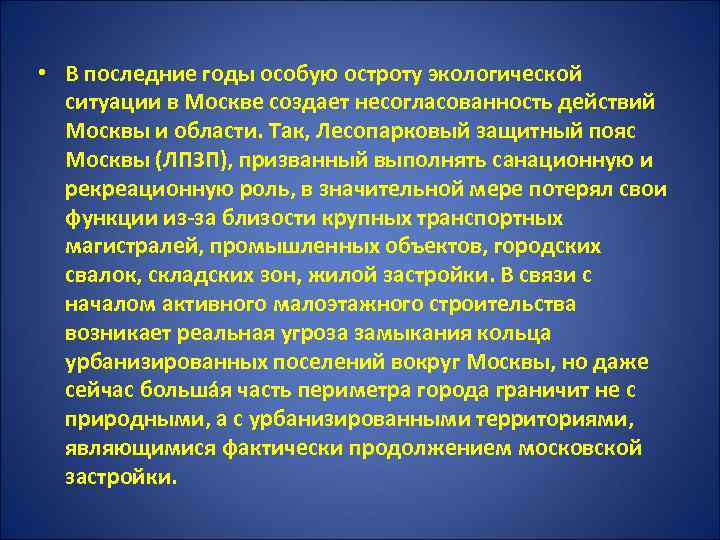 • В последние годы особую остроту экологической ситуации в Москве создает несогласованность действий Москвы и области. Так, Лесопарковый защитный пояс Москвы (ЛПЗП), призванный выполнять санационную и рекреационную роль, в значительной мере потерял свои функции из-за близости крупных транспортных магистралей, промышленных объектов, городских свалок, складских зон, жилой застройки. В связи с началом активного малоэтажного строительства возникает реальная угроза замыкания кольца урбанизированных поселений вокруг Москвы, но даже сейчас бо́льшая часть периметра города граничит не с природными, а с урбанизированными территориями, являющимися фактически продолжением московской застройки.